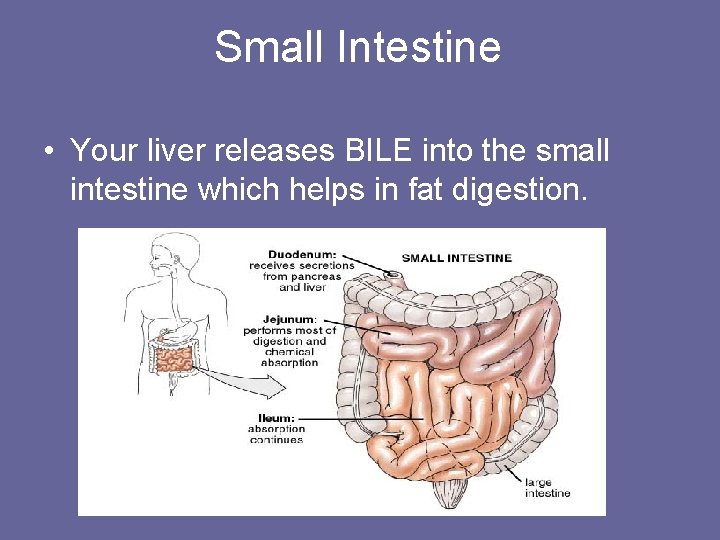 Small Intestine

• Your liver releases BILE into the small intestine which helps in fat digestion.

Duodenum: receives secretions from pancreas and liver

SMALL INTESTINE

Jejunum: performs most of digestion and chemical absorption

Ileum: absorption continues

large intestine